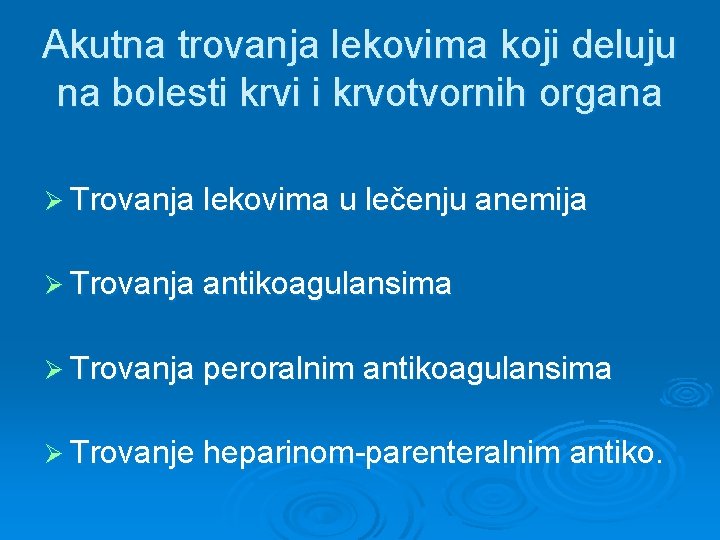 Akutna trovanja lekovima koji deluju na bolesti krvi i krvotvornih organa

➢ Trovanja lekovima u lečenju anemija

➢ Trovanja antikoagulansima

➢ Trovanja peroralnim antikoagulansima

➢ Trovanje heparinom-parenteralnim antiko.